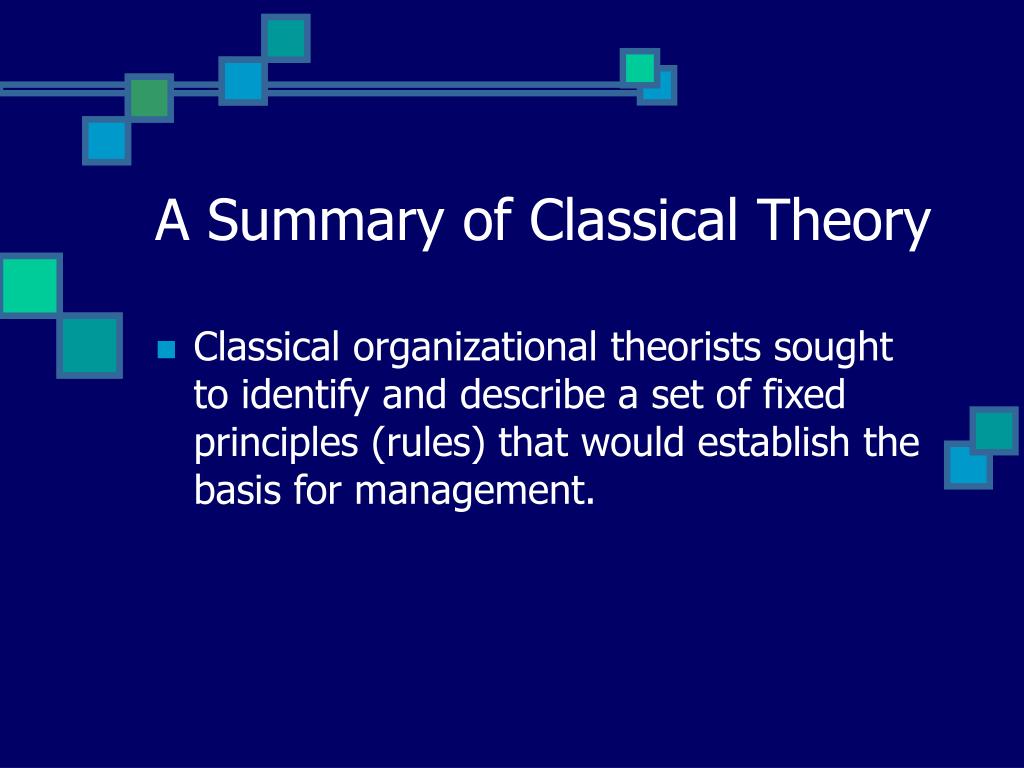 A Summary of Classical Theory

Classical organizational theorists sought to identify and describe a set of fixed principles (rules) that would establish the basis for management.